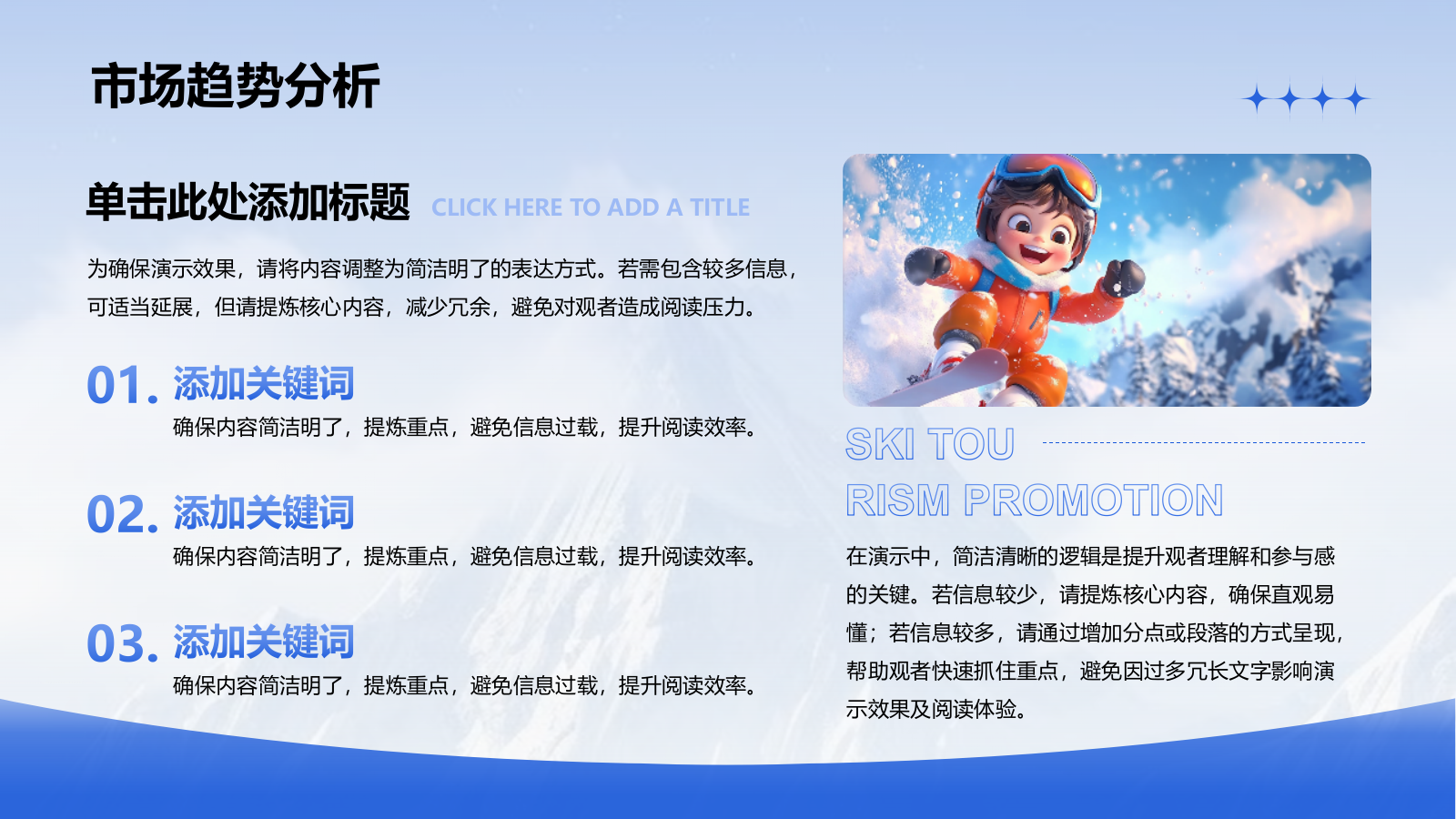 市场趋势分析

单击此处添加标题 CLICK HERE TO ADD A TITLE

为确保演示效果，请将内容调整为简洁明了的表达方式。若需包含较多信息，可适当延展，但请提炼核心内容，减少冗余，避免对观者造成阅读压力。

01. 添加关键词
确保内容简洁明了，提炼重点，避免信息过载，提升阅读效率。

02. 添加关键词
确保内容简洁明了，提炼重点，避免信息过载，提升阅读效率。

03. 添加关键词
确保内容简洁明了，提炼重点，避免信息过载，提升阅读效率。

SKI TOU
RISM PROMOTION

在演示中，简洁清晰的逻辑是提升观者理解和参与感的关键。若信息较少，请提炼核心内容，确保直观易懂；若信息较多，请通过增加分点或段落的方式呈现，帮助观者快速抓住重点，避免因过多冗长文字影响演示效果及阅读体验。